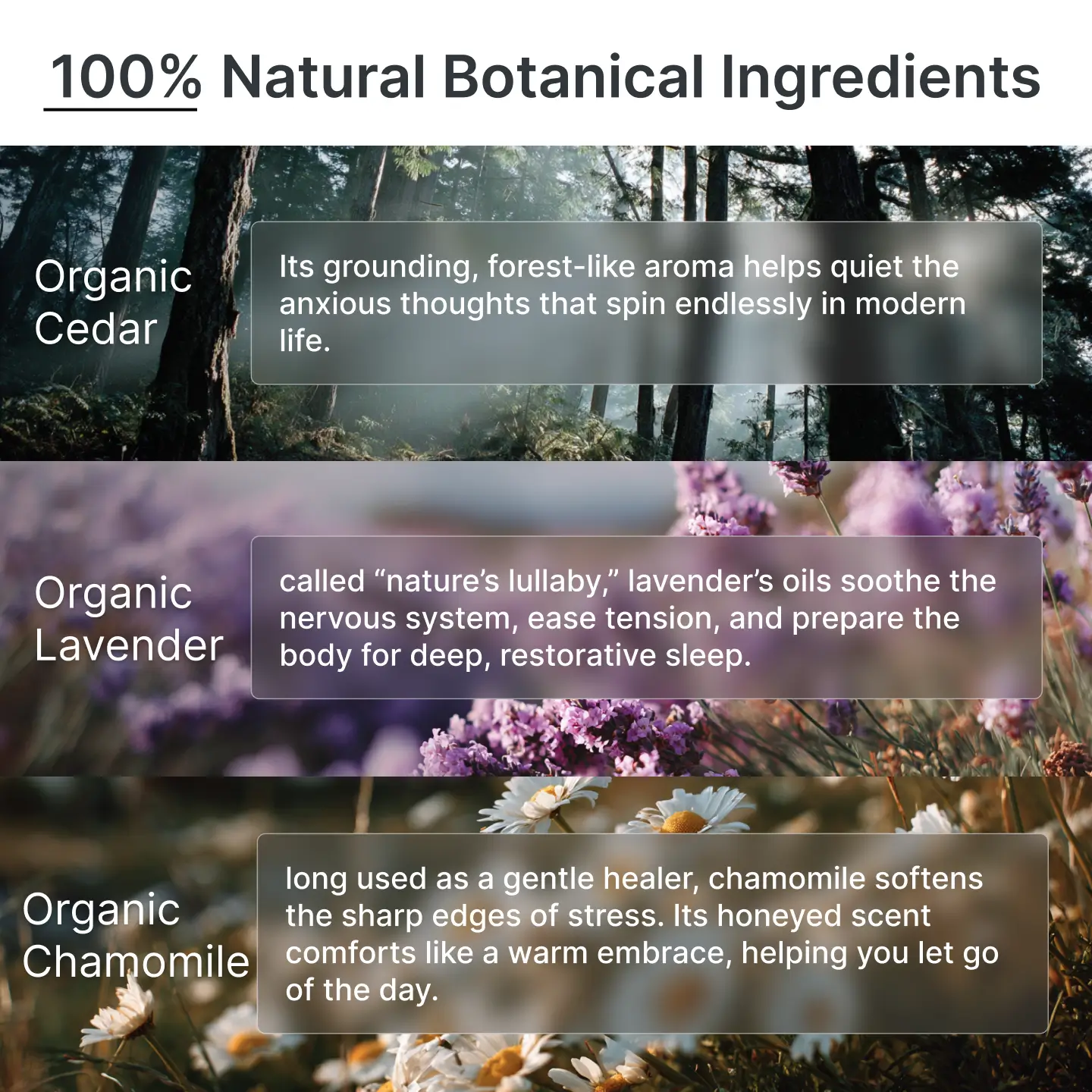 100% Natural Botanical Ingredients

Organic Cedar

Its grounding, forest-like aroma helps quiet the anxious thoughts that spin endlessly in modern life.

Organic Lavender

called “nature’s lullaby,” lavender’s oils soothe the nervous system, ease tension, and prepare the body for deep, restorative sleep.

Organic Chamomile

long used as a gentle healer, chamomile softens the sharp edges of stress. Its honeyed scent comforts like a warm embrace, helping you let go of the day.